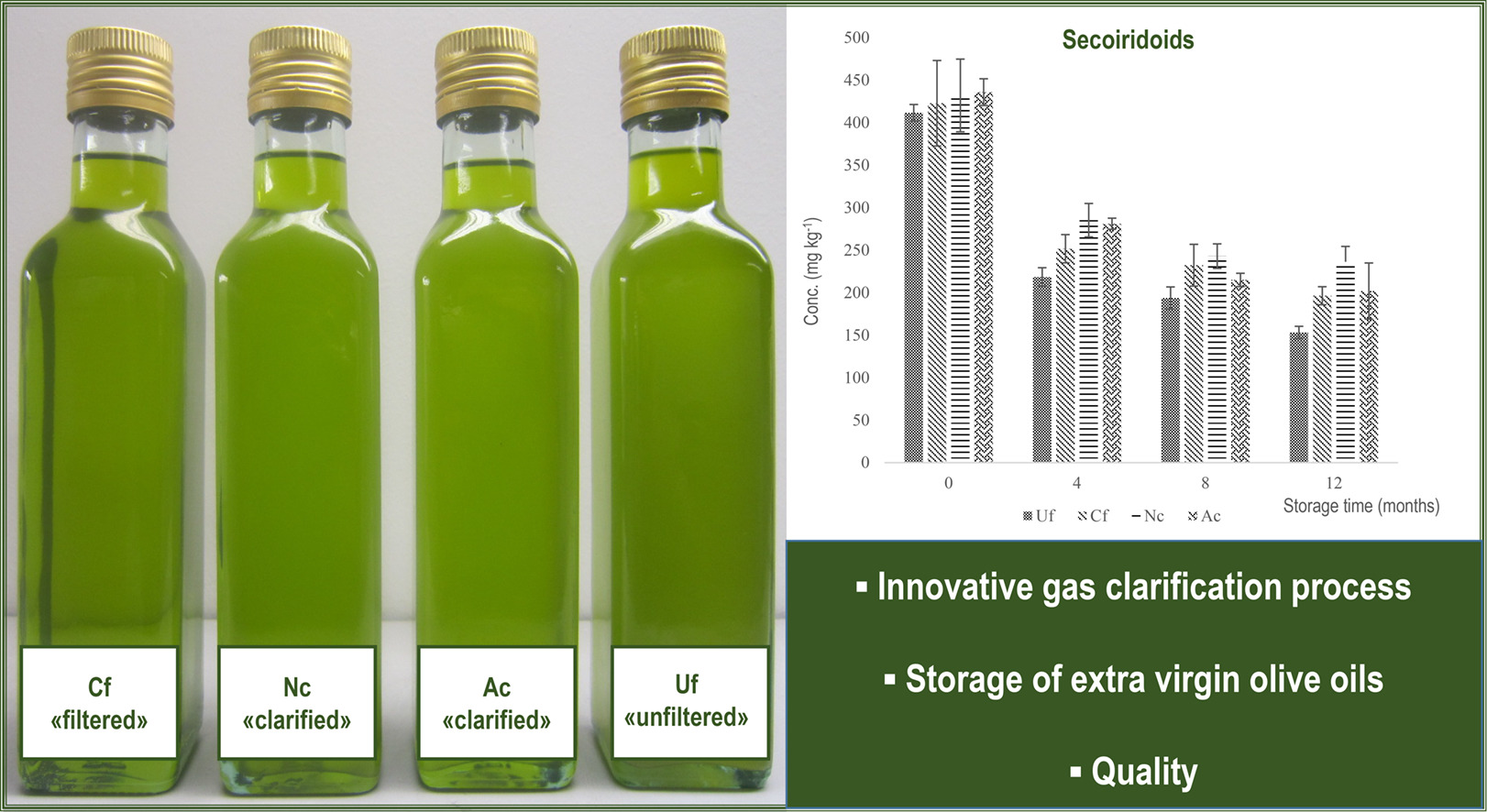 Cf
«filtered»

Nc
«clarified»

Ac
«clarified»

Uf
«unfiltered»

Secoiridoids

500
450
400
350
300
250
200
150
100
50
0

Conc. (mg kg$^{-1}$)

0
4
8
12
Storage time (months)

Uf Cf Nc Ac

▪ Innovative gas clarification process

▪ Storage of extra virgin olive oils

▪ Quality